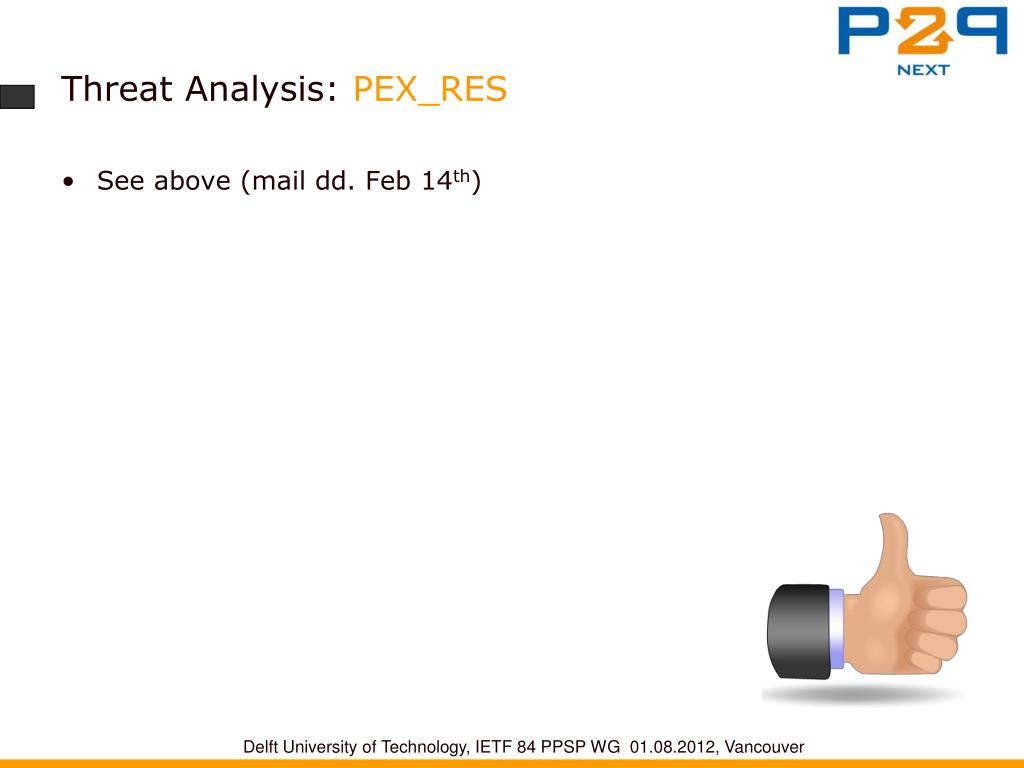 P2P NEXT

Threat Analysis: PEX_RES

• See above (mail dd. Feb 14$^{th}$)

Delft University of Technology, IETF 84 PPSP WG 01.08.2012, Vancouver